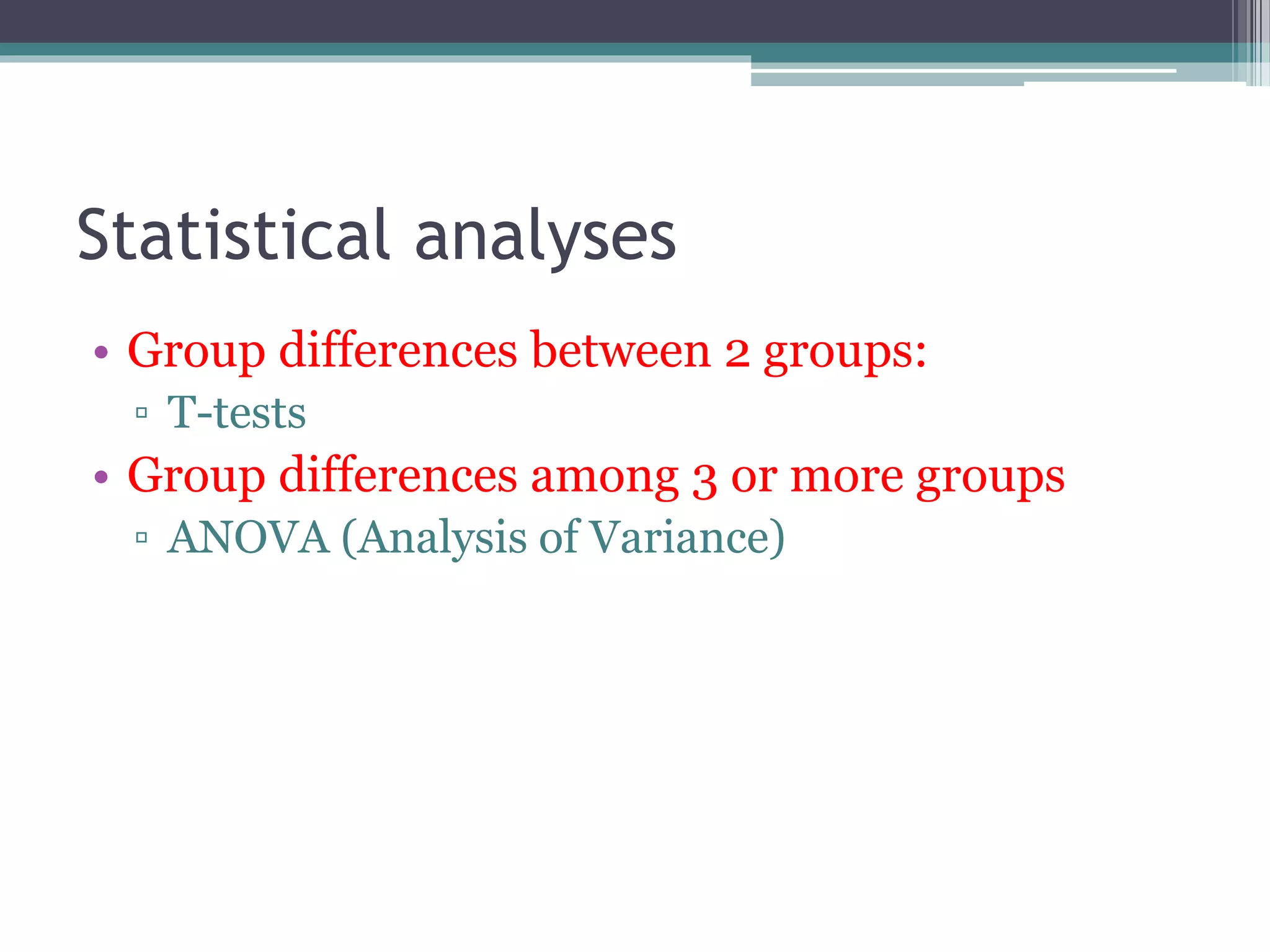 Statistical analyses

• Group differences between 2 groups:
 ▫ T-tests
• Group differences among 3 or more groups
 ▫ ANOVA (Analysis of Variance)